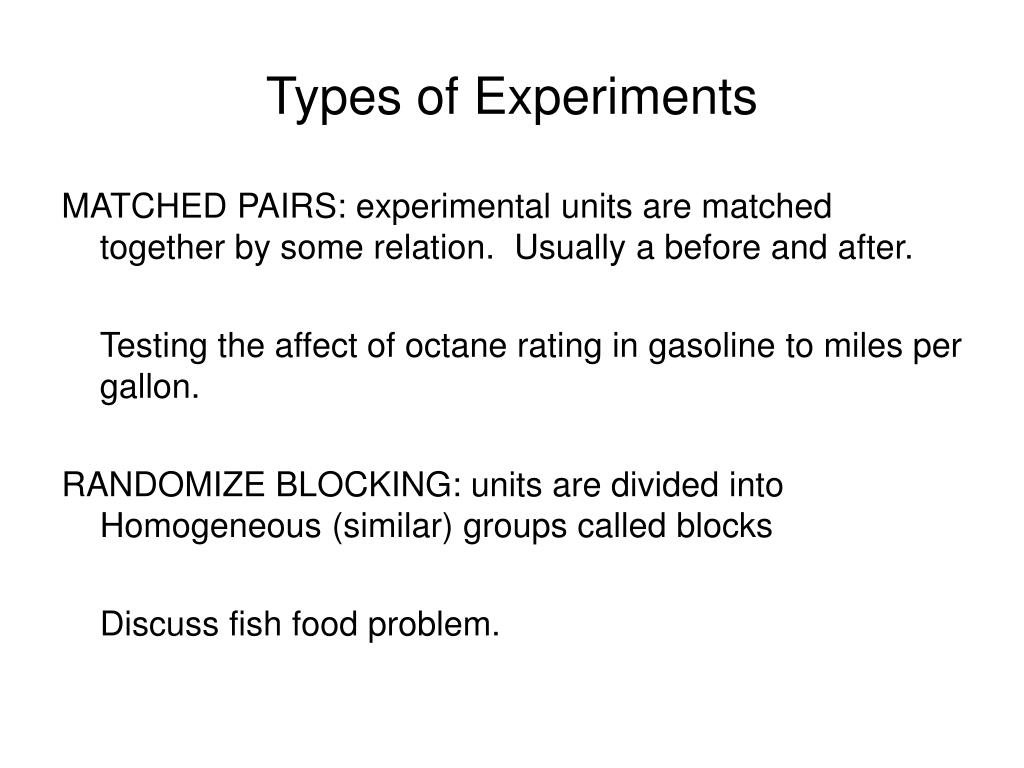 Types of Experiments

MATCHED PAIRS: experimental units are matched together by some relation. Usually a before and after.

Testing the affect of octane rating in gasoline to miles per gallon.

RANDOMIZE BLOCKING: units are divided into Homogeneous (similar) groups called blocks

Discuss fish food problem.